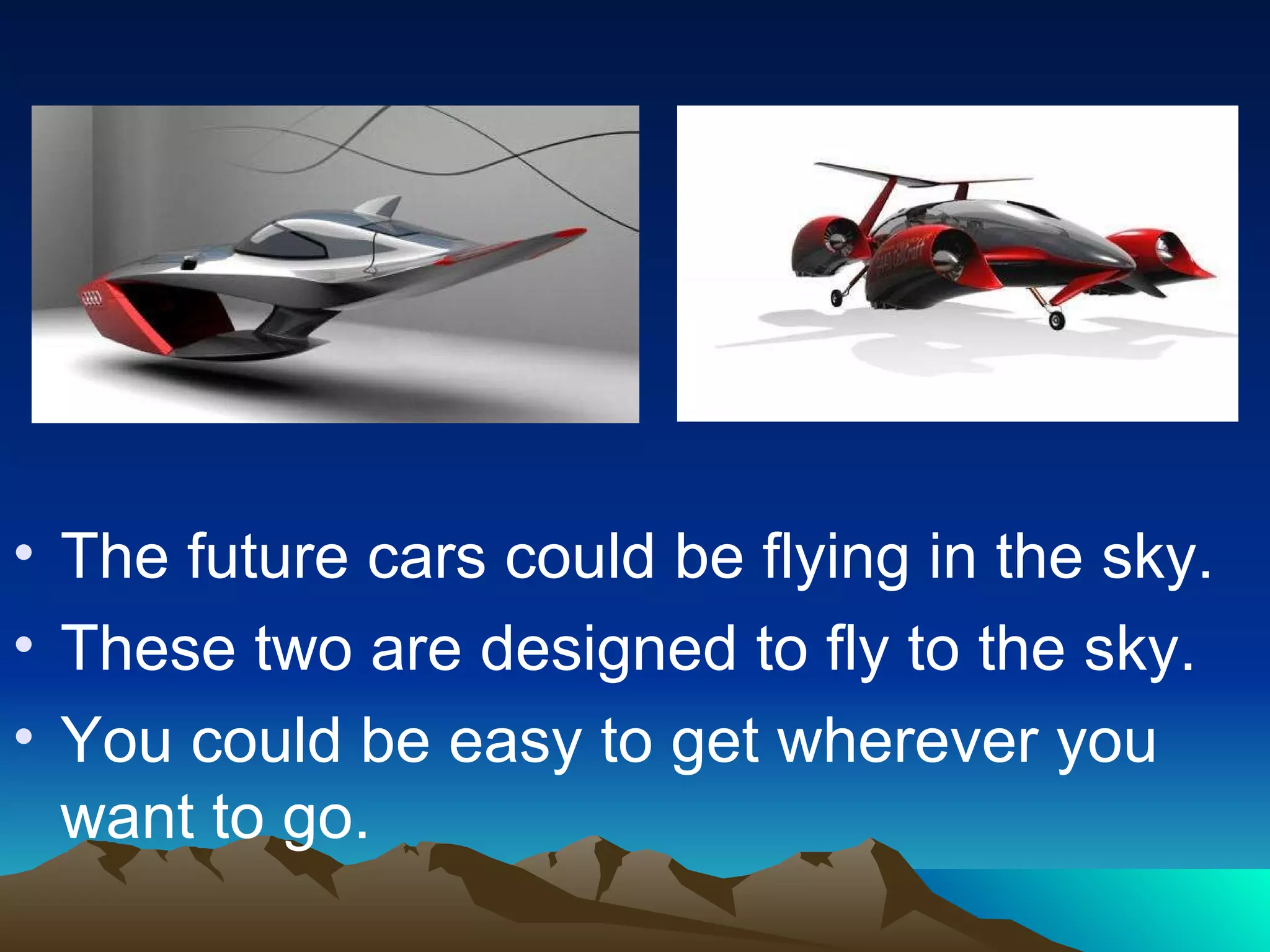 • The future cars could be flying in the sky.
• These two are designed to fly to the sky.
• You could be easy to get wherever you want to go.